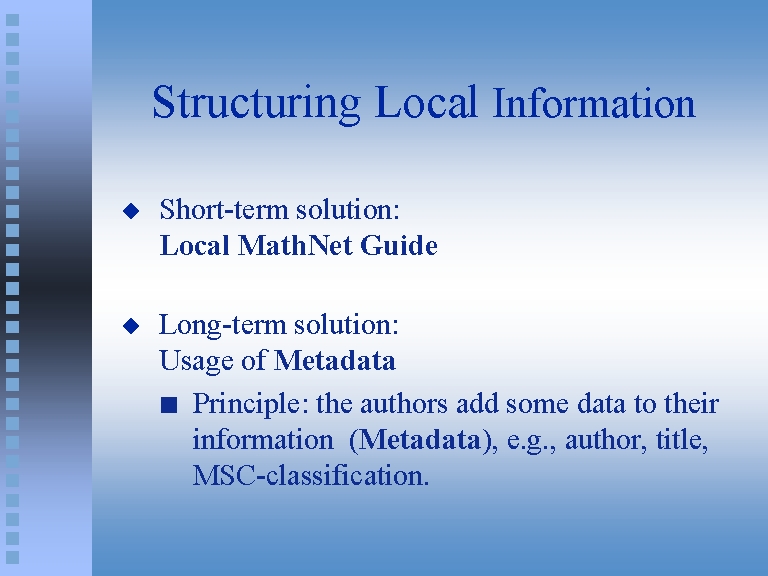 Structuring Local Information

Short-term solution:
Local MathNet Guide

Long-term solution:
Usage of Metadata

Principle: the authors add some data to their information (Metadata), e.g., author, title, MSC-classification.